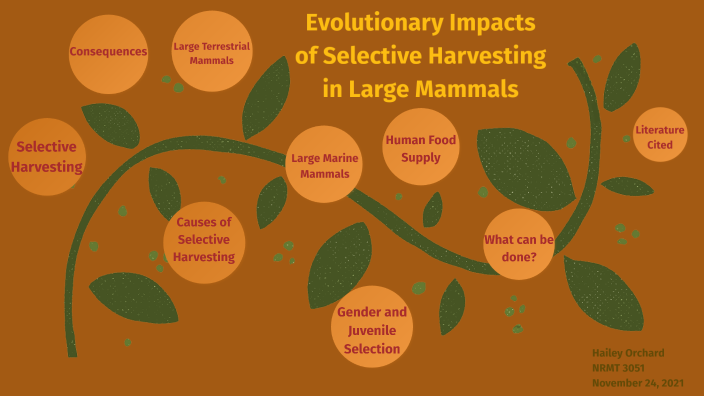 Evolutionary Impacts of Selective Harvesting in Large Mammals

Consequences

Large Terrestrial Mammals

Selective Harvesting

Large Marine Mammals

Human Food Supply

Literature Cited

Causes of Selective Harvesting

What can be done?

Gender and Juvenile Selection

Hailey Orchard
NRMT 3051
November 24, 2021